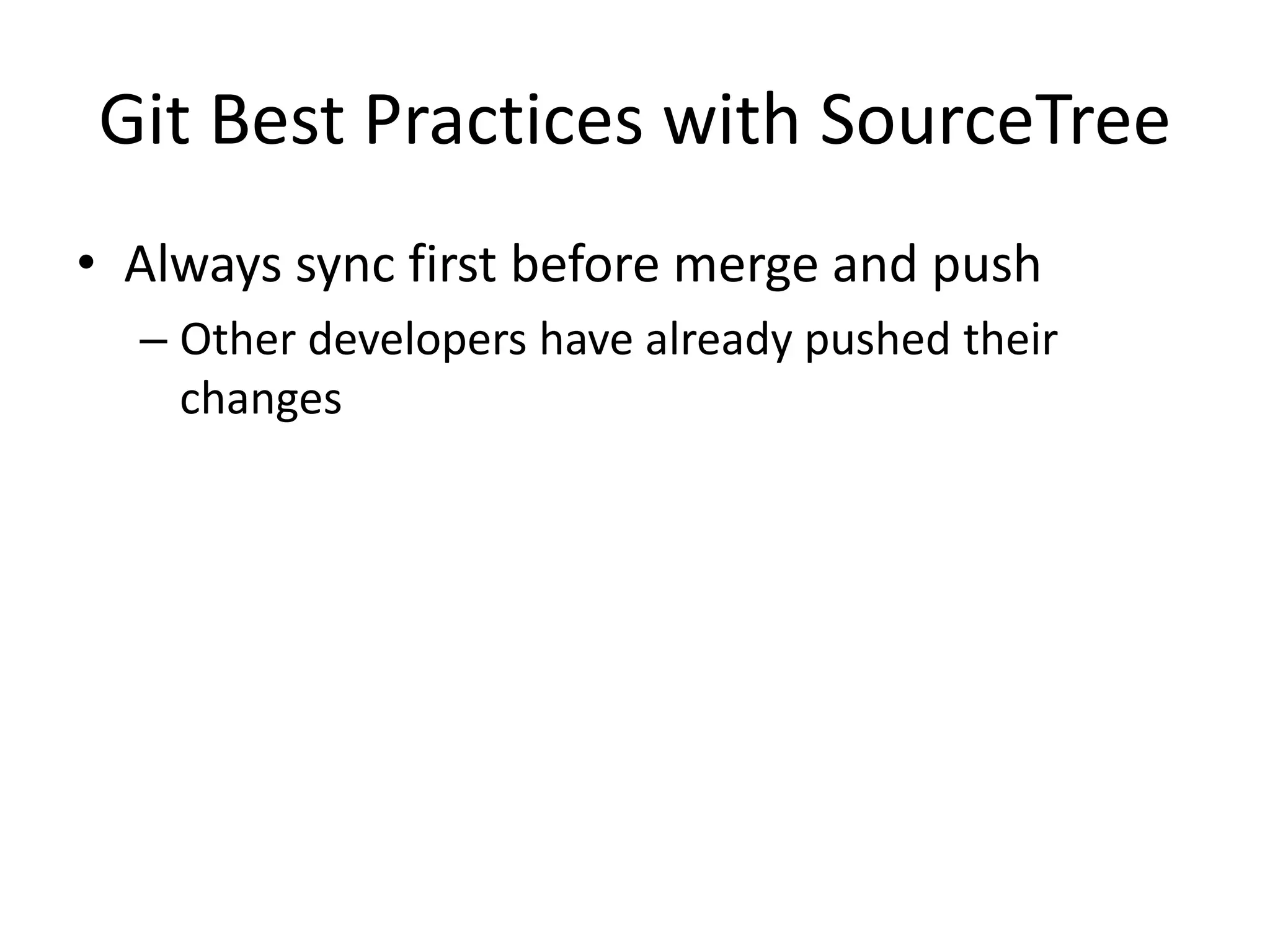 Git Best Practices with SourceTree

• Always sync first before merge and push
  – Other developers have already pushed their changes